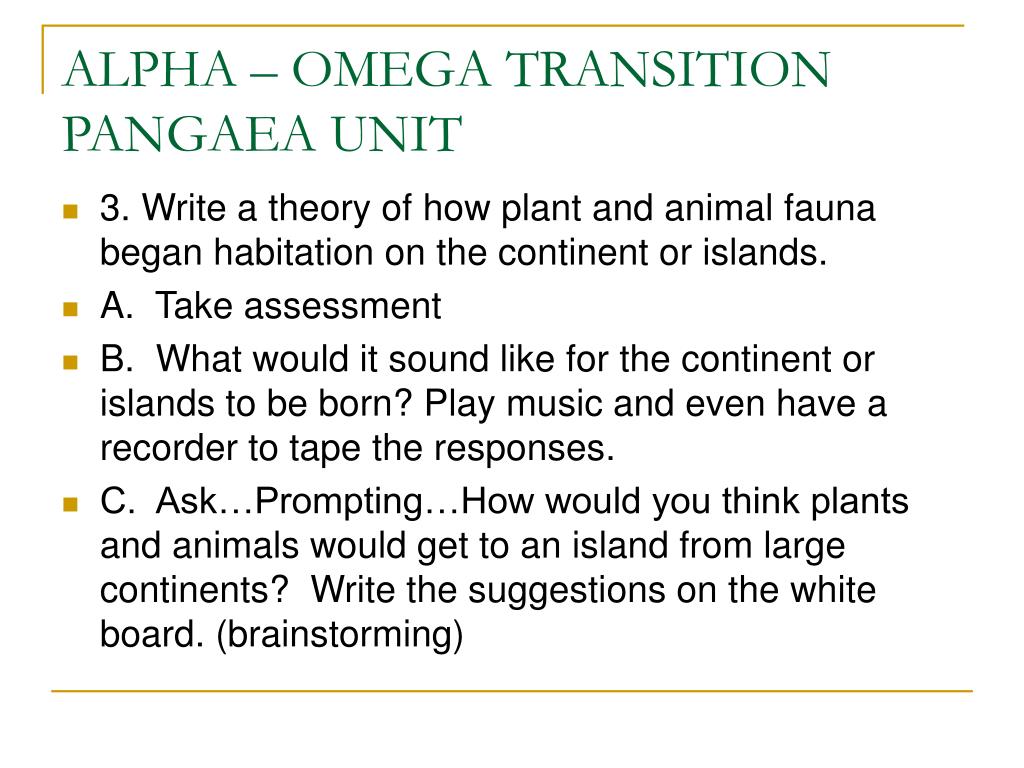 ALPHA – OMEGA TRANSITION PANGAEA UNIT

3. Write a theory of how plant and animal fauna began habitation on the continent or islands.

A. Take assessment

B. What would it sound like for the continent or islands to be born? Play music and even have a recorder to tape the responses.

C. Ask…Prompting…How would you think plants and animals would get to an island from large continents? Write the suggestions on the white board. (brainstorming)